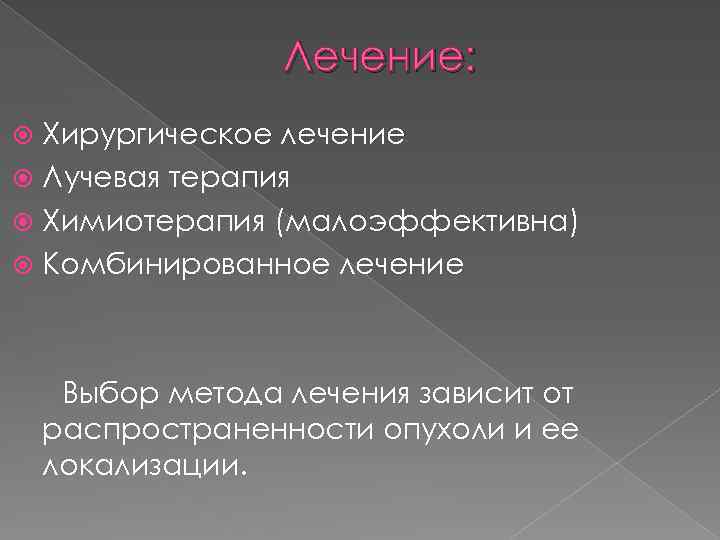 Лечение:

Хирургическое лечение
Лучевая терапия
Химиотерапия (малоэффективна)
Комбинированное лечение

Выбор метода лечения зависит от распространенности опухоли и ее локализации.